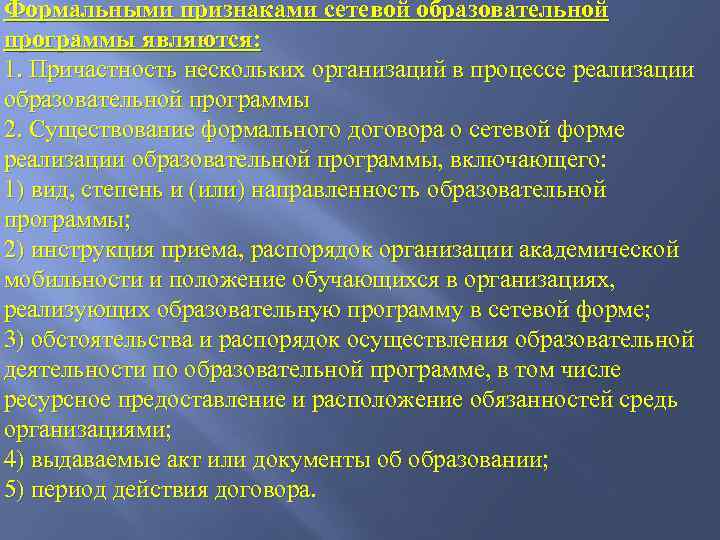 Формальными признаками сетевой образовательной программы являются:
1. Причастность нескольких организаций в процессе реализации образовательной программы
2. Существование формального договора о сетевой форме реализации образовательной программы, включающего:
1) вид, степень и (или) направленность образовательной программы;
2) инструкция приема, распорядок организации академической мобильности и положение обучающихся в организациях, реализующих образовательную программу в сетевой форме;
3) обстоятельства и распорядок осуществления образовательной деятельности по образовательной программе, в том числе ресурсное предоставление и расположение обязанностей средь организациями;
4) выдаваемые акт или документы об образовании;
5) период действия договора.